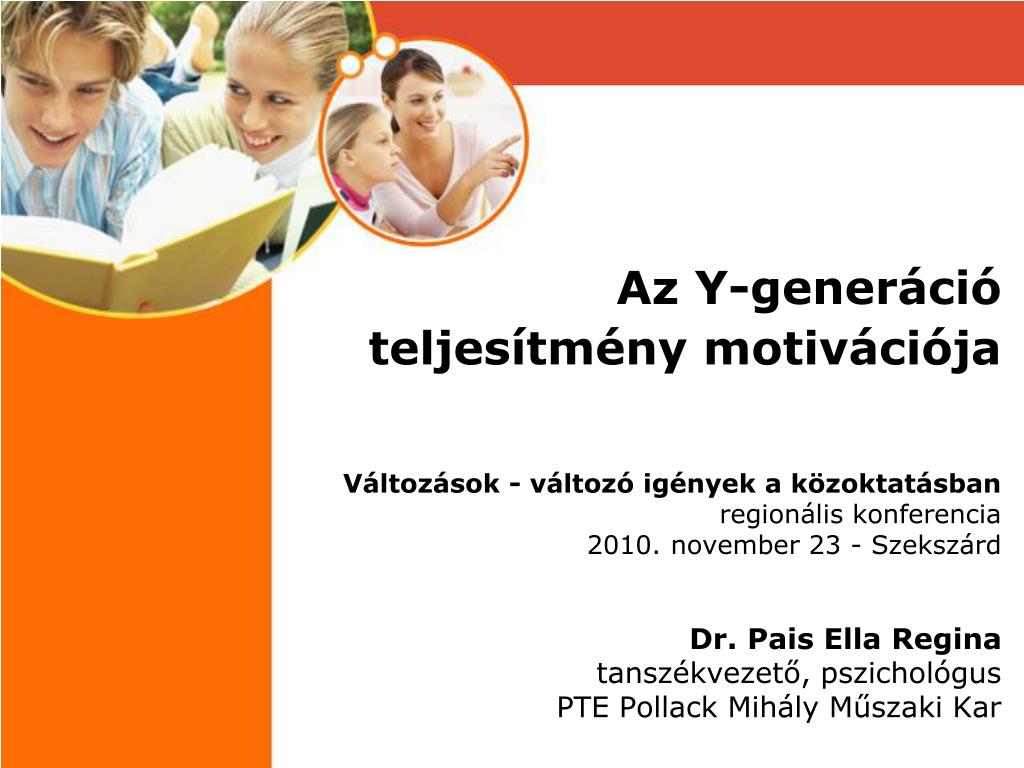 Az Y-generáció teljesítmény motivációja

Változások - változó igények a közoktatásban
regionális konferencia
2010. november 23 - Szekszárd

Dr. Pais Ella Regina
tanszékvezető, pszichológus
PTE Pollack Mihály Műszaki Kar